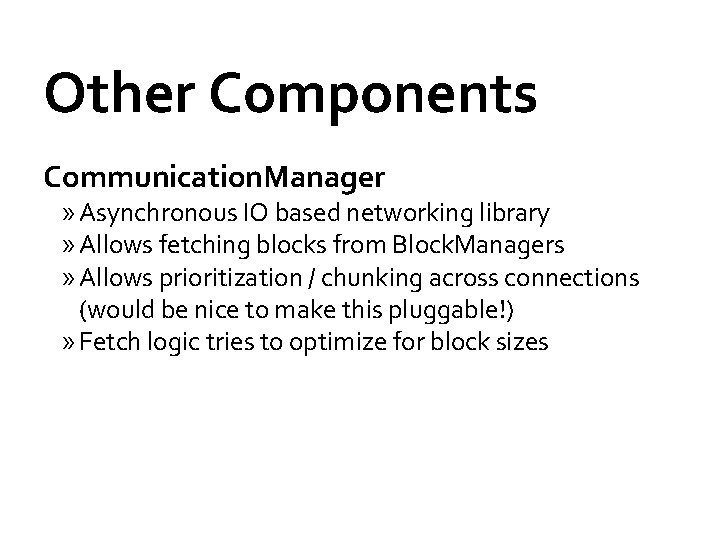 Other Components

CommunicationManager

» Asynchronous IO based networking library

» Allows fetching blocks from BlockManagers

» Allows prioritization / chunking across connections (would be nice to make this pluggable!)

» Fetch logic tries to optimize for block sizes